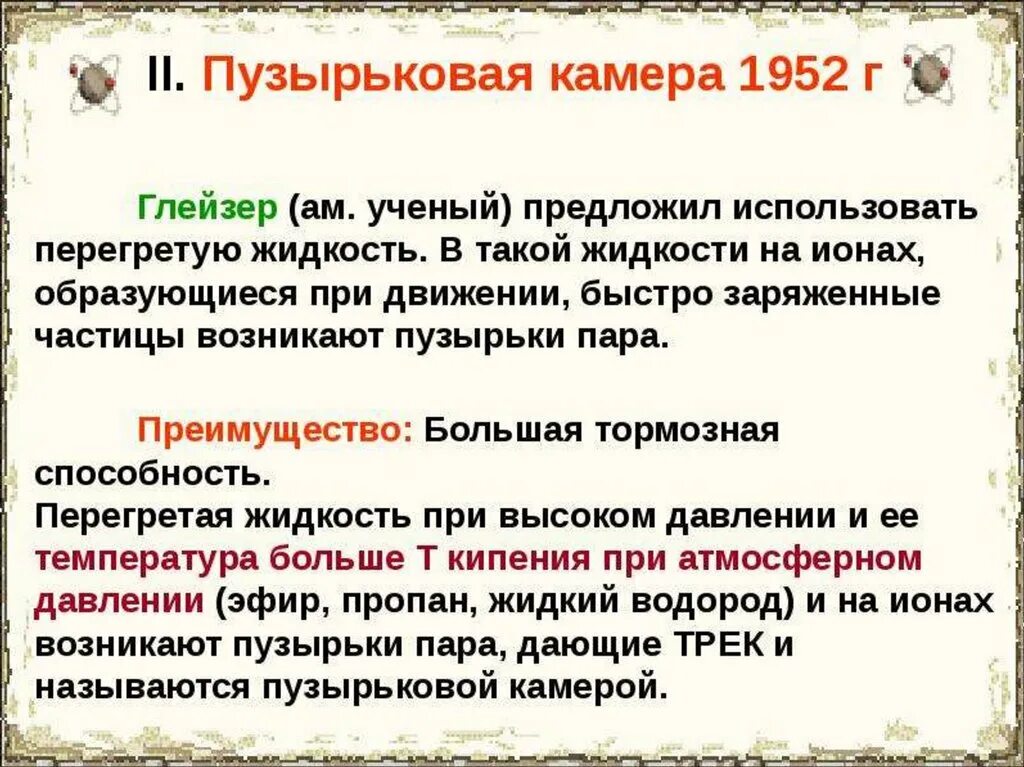 II. Пузырьковая камера 1952 г

Глейзер (ам. ученый) предложил использовать перегретую жидкость. В такой жидкости на ионах, образующиеся при движении, быстро заряженные частицы возникают пузырьки пара.

Преимущество: Большая тормозная способность.
Перегретая жидкость при высоком давлении и ее температура больше Т кипения при атмосферном давлении (эфир, пропан, жидкий водород) и на ионах возникают пузырьки пара, дающие ТРЕК и называются пузырьковой камерой.